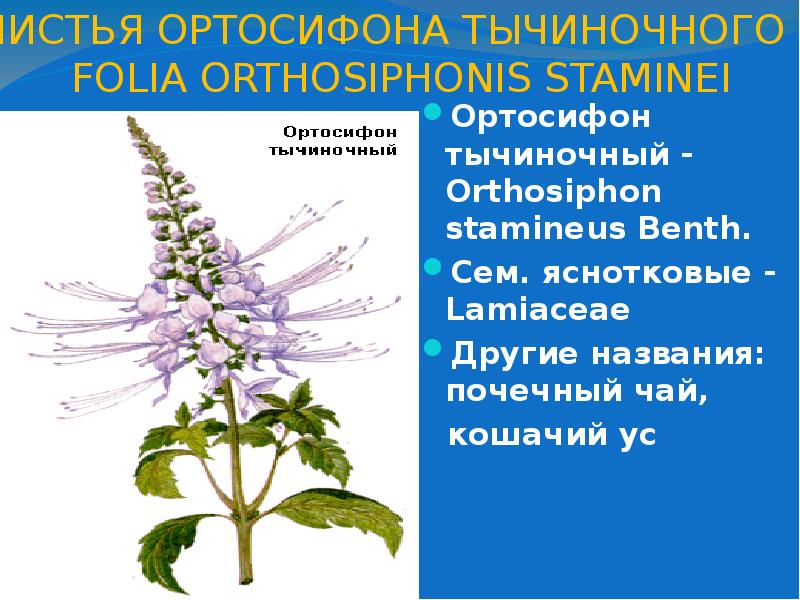 ЛИСТЬЯ ОРТОСИФОНА ТЫЧИНОЧНОГО
FOLIA ORTHOSIPHONIS STAMINEI

Ортосифон тычиночный

Ортосифон тычиночный - Orthosiphon stamineus Benth.

Сем. яснотковые - Lamiaceae

Другие названия: почечный чай, кошачий ус